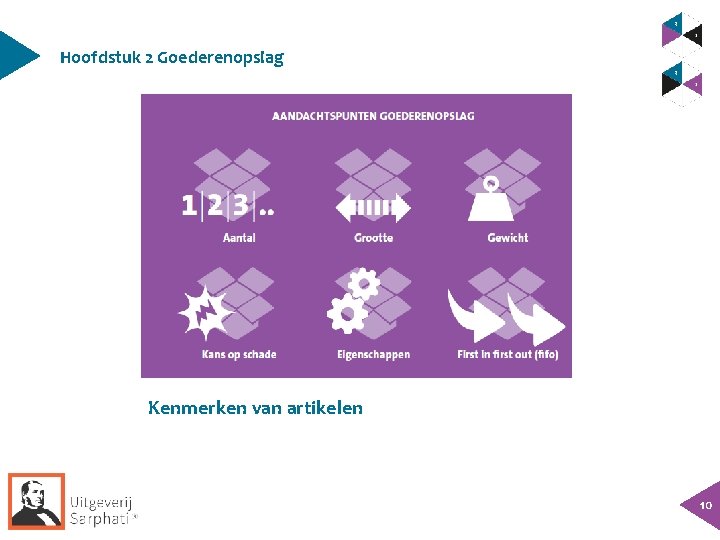 Hoofdstuk 2 Goederenopslag

AANDACHTSPUNTEN GOEDERENOPSLAG

1|2|3|..

Aantal

Grootte

Gewicht

Kans op schade

Eigenschappen

First in first out (fifo)

Kenmerken van artikelen

Uitgeverij Sarphati®

10